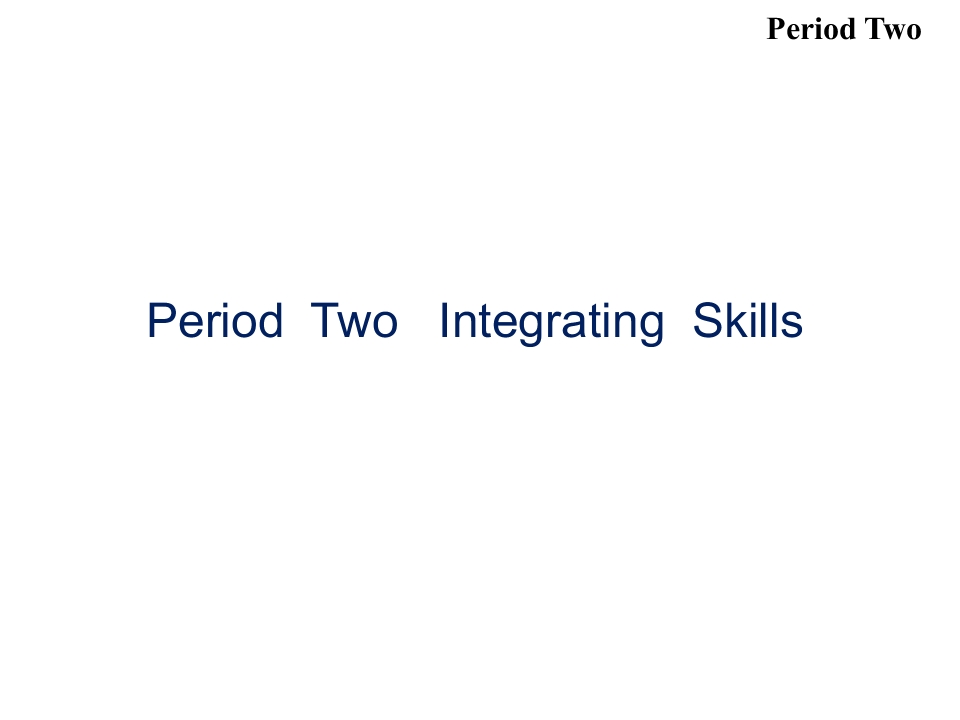 Period Two

Period Two Integrating Skills